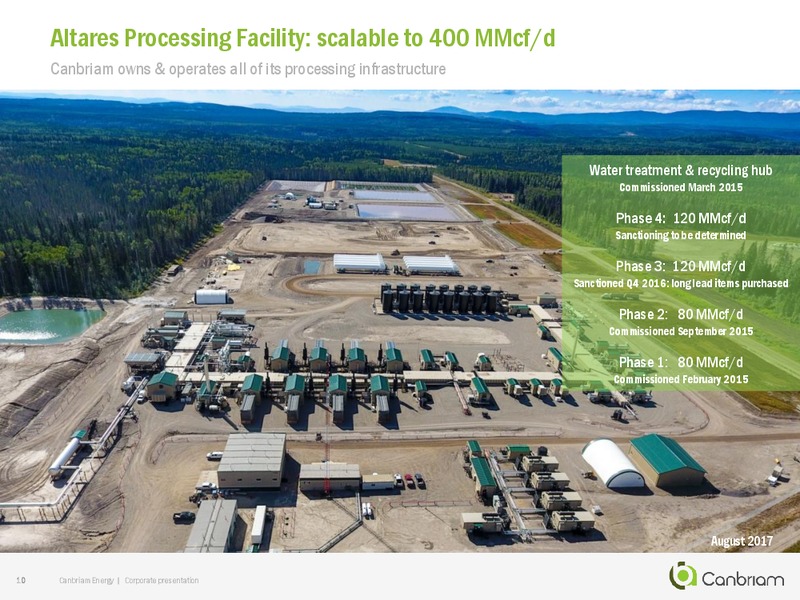 Altares Processing Facility: scalable to 400 MMcf/d

Canbriam owns & operates all of its processing infrastructure

Water treatment & recycling hub
Commissioned March 2015

Phase 4: 120 MMcf/d
Sanctioning to be determined

Phase 3: 120 MMcf/d
Sanctioned Q4 2016: long lead items purchased

Phase 2: 80 MMcf/d
Commissioned September 2015

Phase 1: 80 MMcf/d
Commissioned February 2015

August 2017

10 Canbriam Energy | Corporate presentation

Canbriam